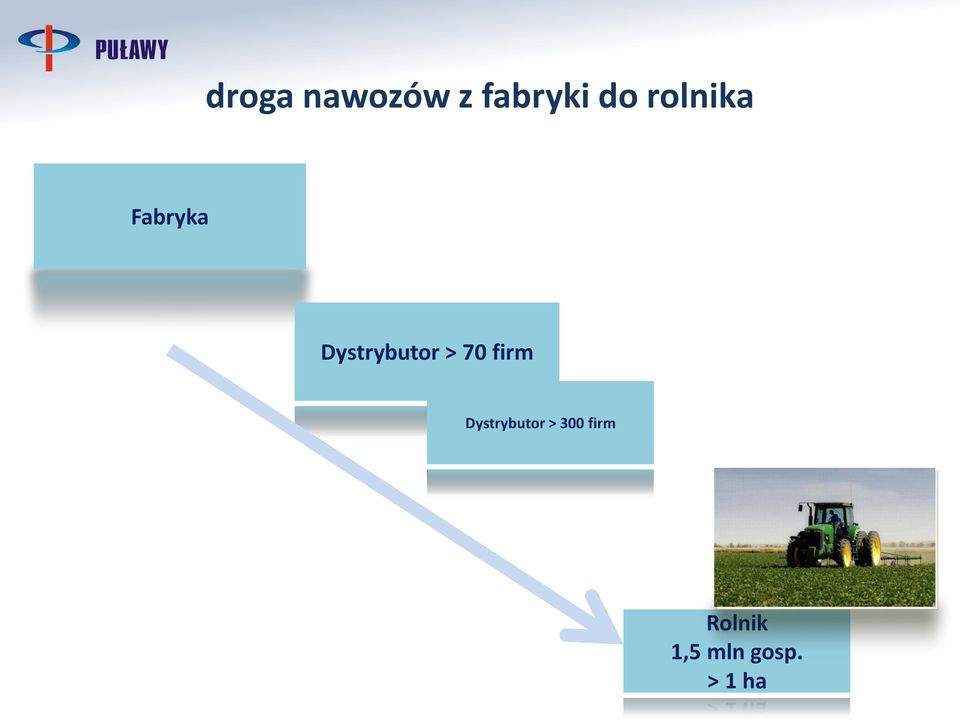 PUŁAWY

droga nawozów z fabryki do rolnika

Fabryka

Dystrybutor > 70 firm

Dystrybutor > 300 firm

Rolnik
1,5 mln gosp.
> 1 ha